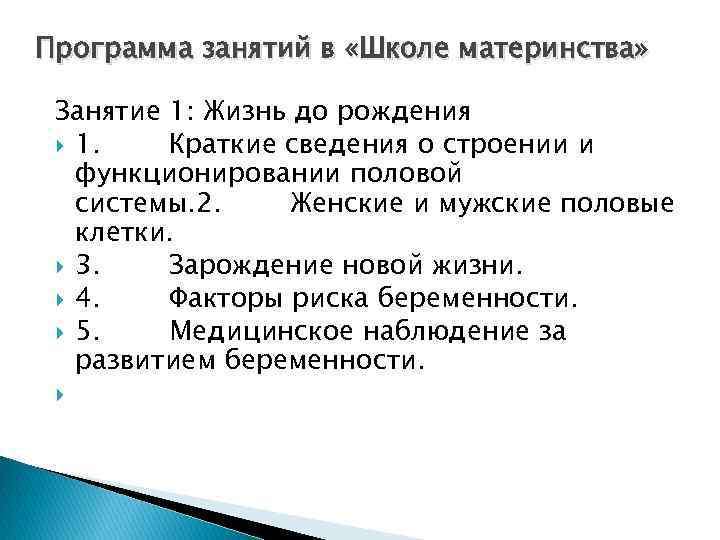 Программа занятий в «Школе материнства»

Занятие 1: Жизнь до рождения

1. Краткие сведения о строении и функционировании половой системы.2. Женские и мужские половые клетки.

3. Зарождение новой жизни.

4. Факторы риска беременности.

5. Медицинское наблюдение за развитием беременности.